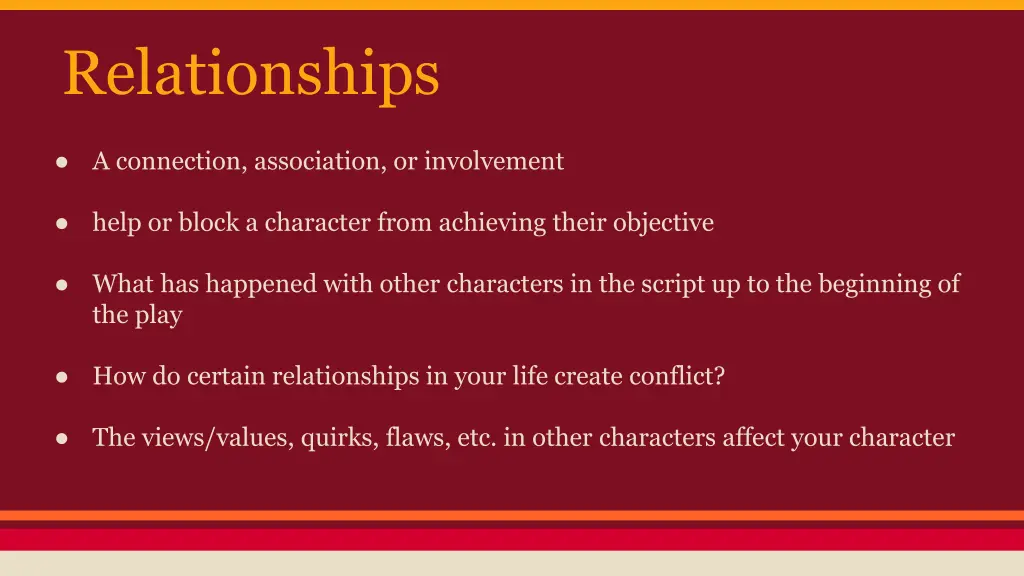 Relationships

● A connection, association, or involvement

● help or block a character from achieving their objective

● What has happened with other characters in the script up to the beginning of the play

● How do certain relationships in your life create conflict?

● The views/values, quirks, flaws, etc. in other characters affect your character